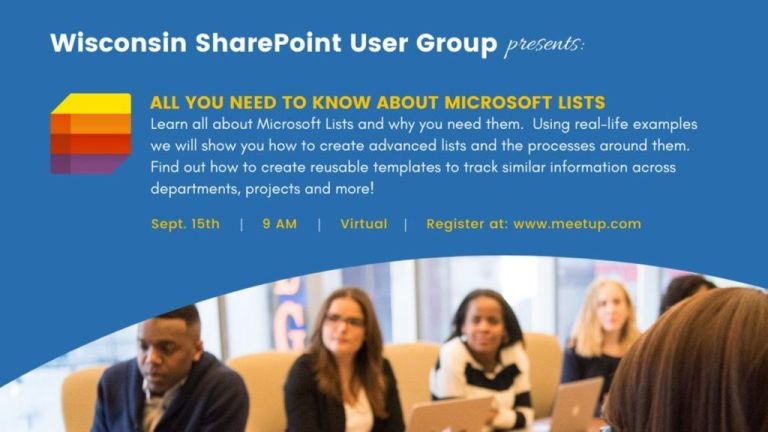 Wisconsin SharePoint User Group presents:

ALL YOU NEED TO KNOW ABOUT MICROSOFT LISTS

Learn all about Microsoft Lists and why you need them. Using real-life examples we will show you how to create advanced lists and the processes around them. Find out how to create reusable templates to track similar information across departments, projects and more!

Sept. 15th | 9 AM | Virtual | Register at: www.meetup.com